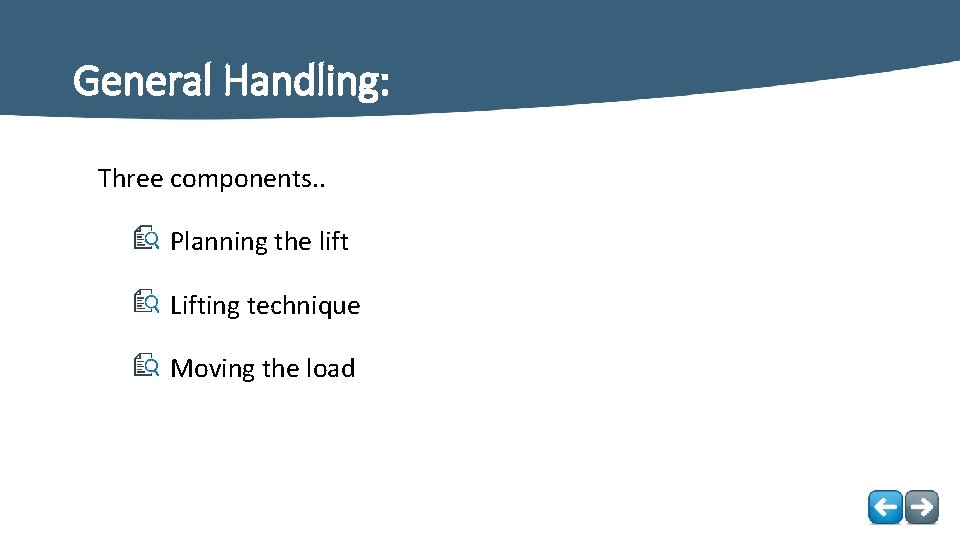 General Handling:

Three components..

Planning the lift

Lifting technique

Moving the load